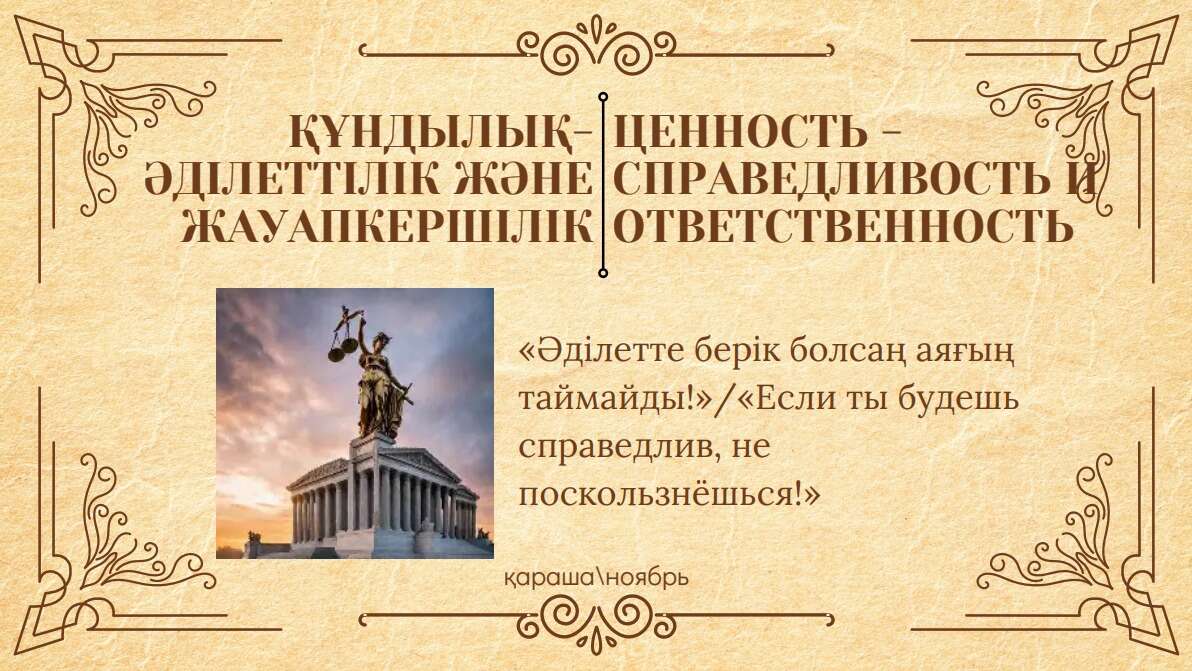 ҚҰНДЫЛЫҚ–
ӘДІЛЕТТІЛІК ЖӘНЕ
ЖАУАПКЕРШІЛІК

ЦЕННОСТЬ –
СПРАВЕДЛИВОСТЬ И
ОТВЕТСТВЕННОСТЬ

«Әділетте берік болсаң аяғың таймайды!»/«Если ты будешь справедлив, не поскользнёшься!»

қараша\ноябрь